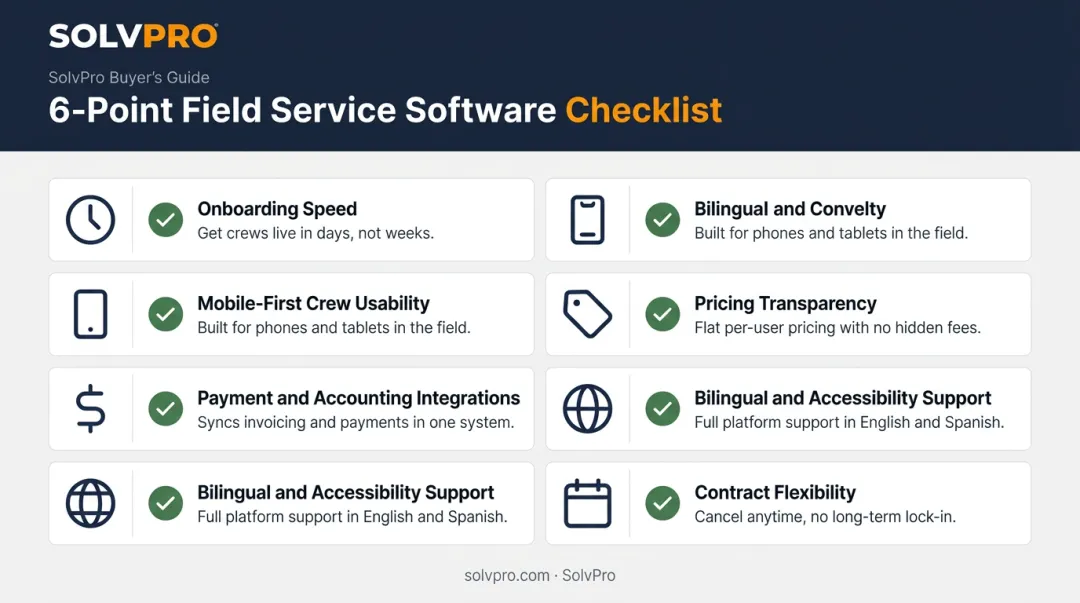 SOLVPRO

SolvPro Buyer's Guide

6-Point Field Service Software Checklist

Onboarding Speed
Get crews live in days, not weeks.

Mobile-First Crew Usability
Built for phones and tablets in the field.

Payment and Accounting Integrations
Syncs invoicing and payments in one system.

Bilingual and Accessibility Support
Full platform support in English and Spanish.

Bilingual and Convelty
Built for phones and tablets in the field.

Pricing Transparency
Flat per-user pricing with no hidden fees.

Bilingual and Accessibility Support
Full platform support in English and Spanish.

Contract Flexibility
Cancel anytime, no long-term lock-in.

solvpro.com · SolvPro